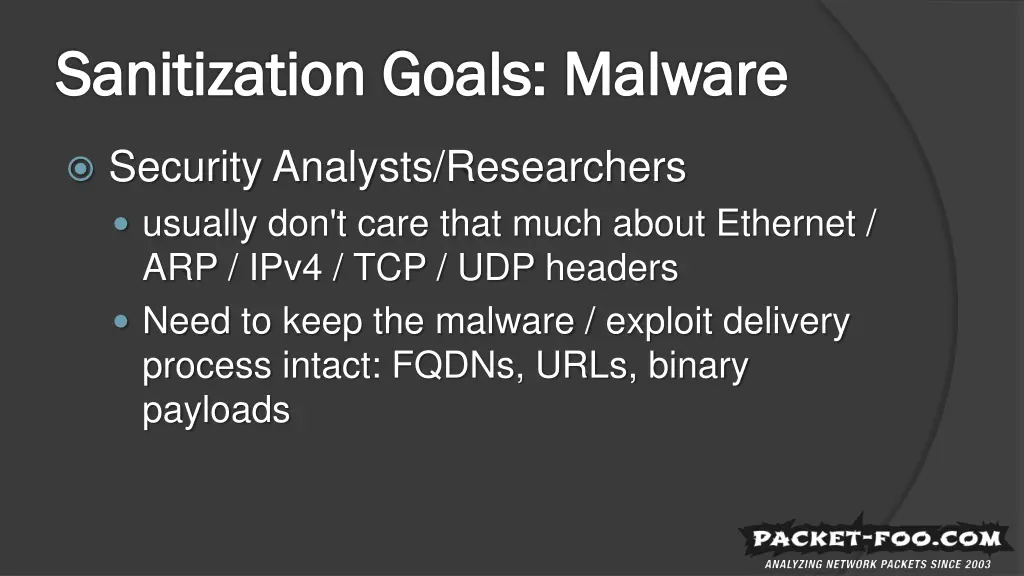 Sanitization Goals: Malware

Security Analysts/Researchers

usually don't care that much about Ethernet / ARP / IPv4 / TCP / UDP headers

Need to keep the malware / exploit delivery process intact: FQDNs, URLs, binary payloads

PACKET-FOO.COM
ANALYZING NETWORK PACKETS SINCE 2003